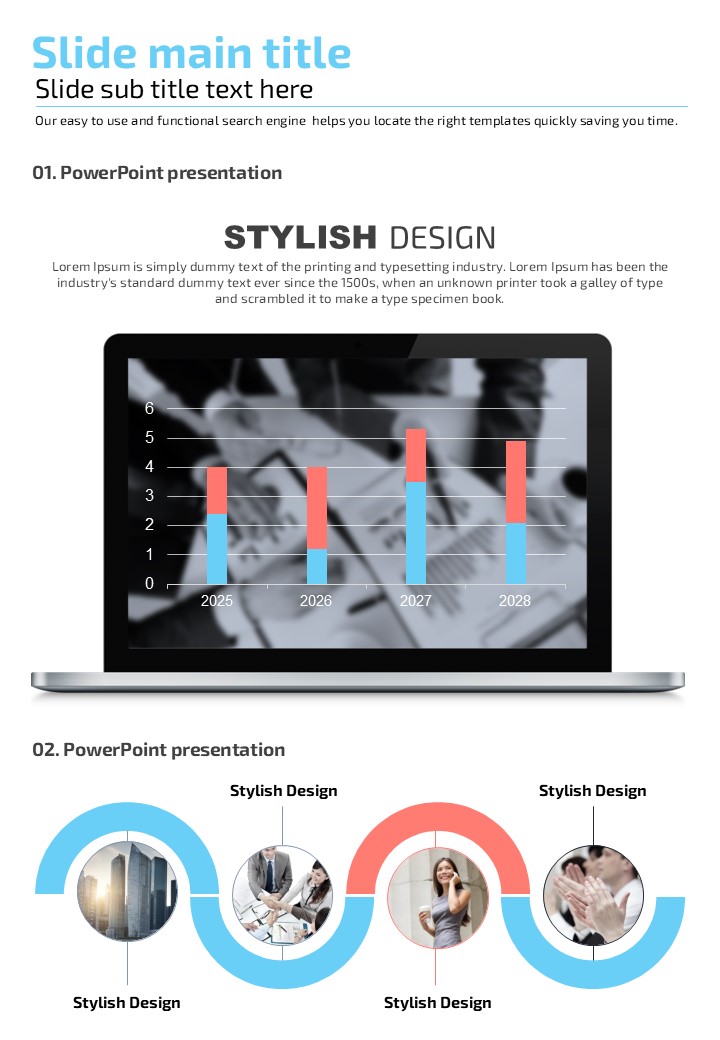 Slide main title
Slide sub title text here
Our easy to use and functional search engine helps you locate the right templates quickly saving you time.

01. PowerPoint presentation

STYLISH DESIGN
Lorem Ipsum is simply dummy text of the printing and typesetting industry. Lorem Ipsum has been the industry's standard dummy text ever since the 1500s, when an unknown printer took a galley of type and scrambled it to make a type specimen book.

6
5
4
3
2
1
0
2025
2026
2027
2028

02. PowerPoint presentation

Stylish Design
Stylish Design
Stylish Design
Stylish Design